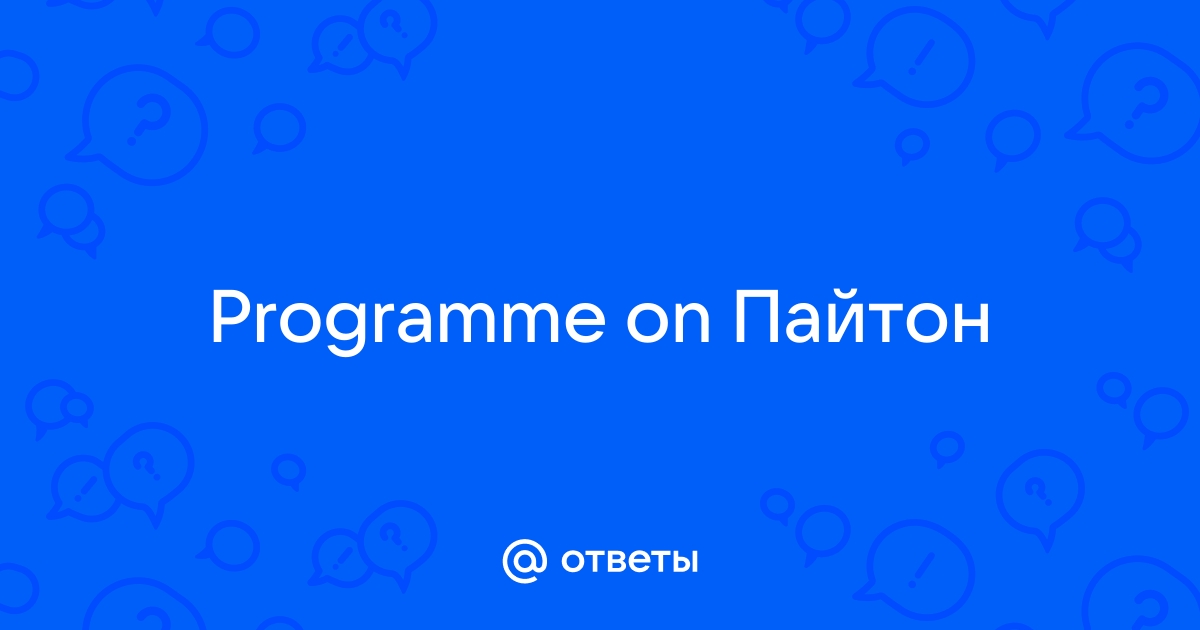 Programme on Пайтон

@ ответы